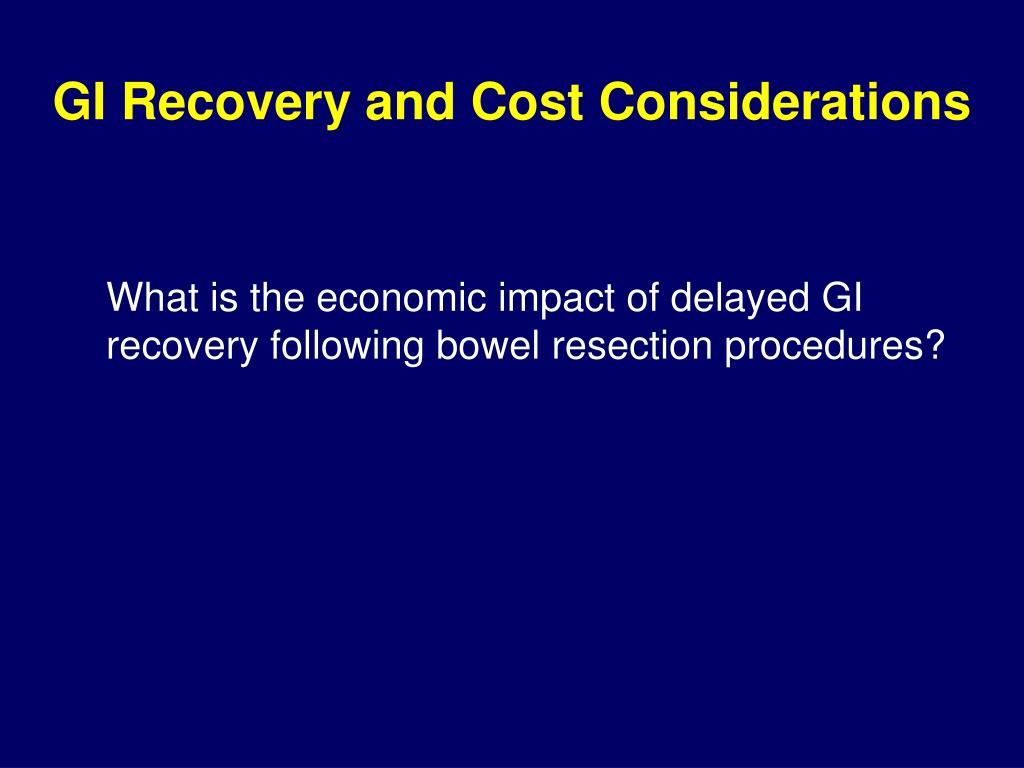 GI Recovery and Cost Considerations

What is the economic impact of delayed GI recovery following bowel resection procedures?